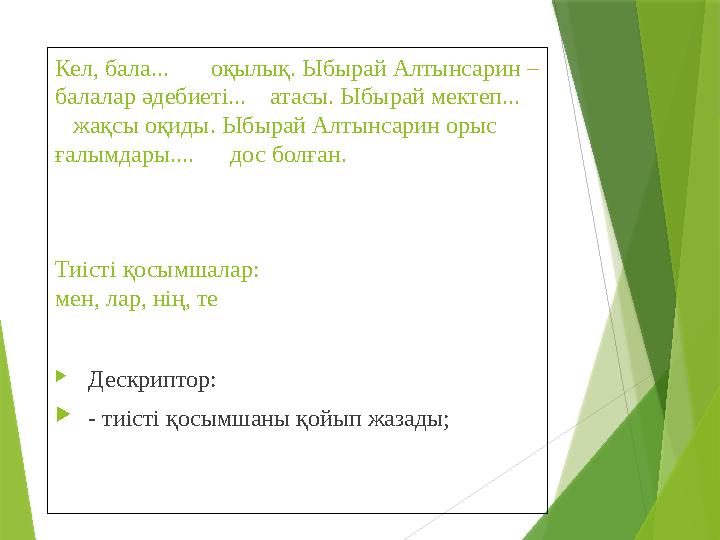 Кел, бала... оқылық. Ыбырай Алтынсарин – балалар әдебиеті... атасы. Ыбырай мектеп... жақсы оқиды. Ыбырай Алтынсарин орыс ғалымдары.... дос болған.

Тиісті қосымшалар:
мен, лар, нің, те

Дескриптор:

- тиісті қосымшаны қойып жазады;